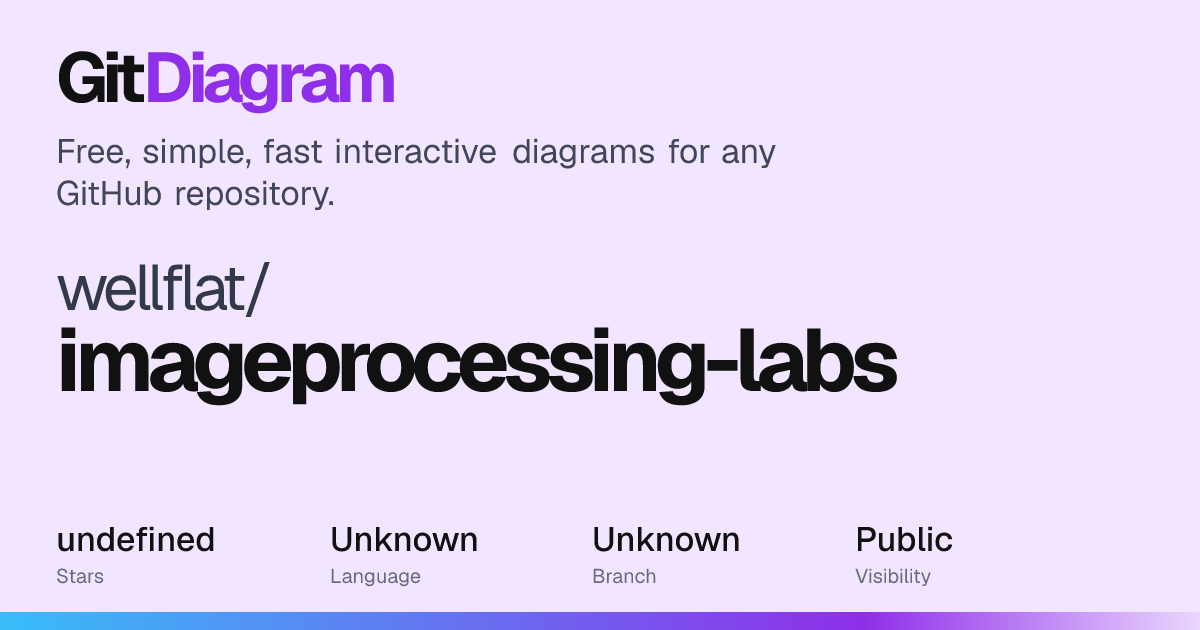 GitDiagram

Free, simple, fast interactive diagrams for any GitHub repository.

wellflat/
imageprocessing-labs

undefined
Stars

Unknown
Language

Unknown
Branch

Public
Visibility